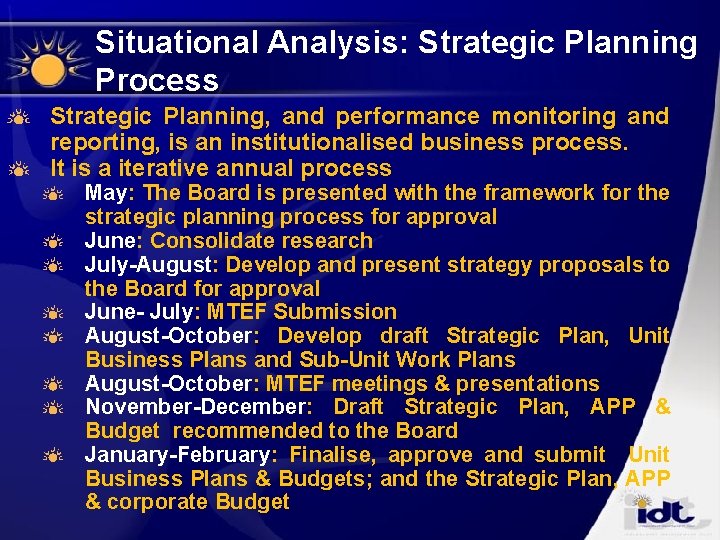 Situational Analysis: Strategic Planning Process

Strategic Planning, and performance monitoring and reporting, is an institutionalised business process.

It is a iterative annual process

May: The Board is presented with the framework for the strategic planning process for approval

June: Consolidate research

July-August: Develop and present strategy proposals to the Board for approval

June- July: MTEF Submission

August-October: Develop draft Strategic Plan, Unit Business Plans and Sub-Unit Work Plans

August-October: MTEF meetings & presentations

November-December: Draft Strategic Plan, APP & Budget recommended to the Board

January-February: Finalise, approve and submit Unit Business Plans & Budgets; and the Strategic Plan, APP & corporate Budget

idt